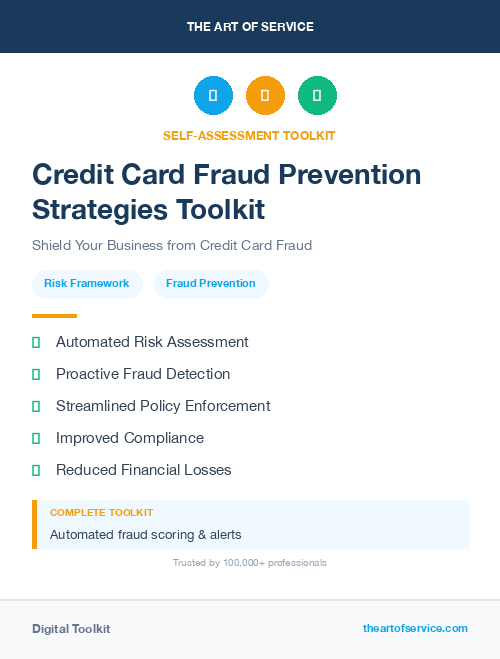 THE ART OF SERVICE

SELF-ASSESSMENT TOOLKIT

Credit Card Fraud Prevention Strategies Toolkit

Shield Your Business from Credit Card Fraud

Risk Framework

Fraud Prevention

Automated Risk Assessment

Proactive Fraud Detection

Streamlined Policy Enforcement

Improved Compliance

Reduced Financial Losses

COMPLETE TOOLKIT

Automated fraud scoring & alerts

Trusted by 100,000+ professionals

Digital Toolkit

theartofservice.com